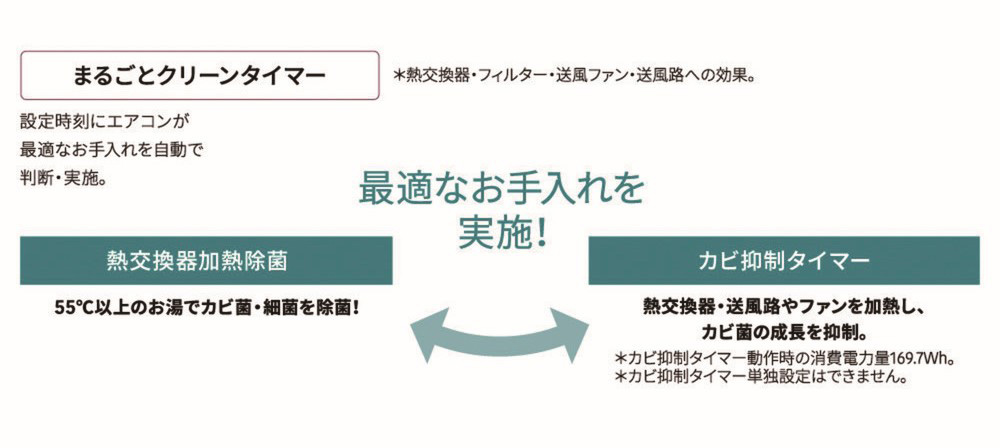 まるごとクリーンタイマー

＊熱交換器・フィルター・送風ファン・送風路への効果。

設定時刻にエアコンが最適なお手入れを自動で判断・実施。

最適なお手入れを実施！

熱交換器加熱除菌

55℃以上のお湯でカビ菌・細菌を除菌！

カビ抑制タイマー

熱交換器・送風路やファンを加熱し、カビ菌の成長を抑制。

＊カビ抑制タイマー動作時の消費電力量169.7Wh。
＊カビ抑制タイマー単独設定はできません。